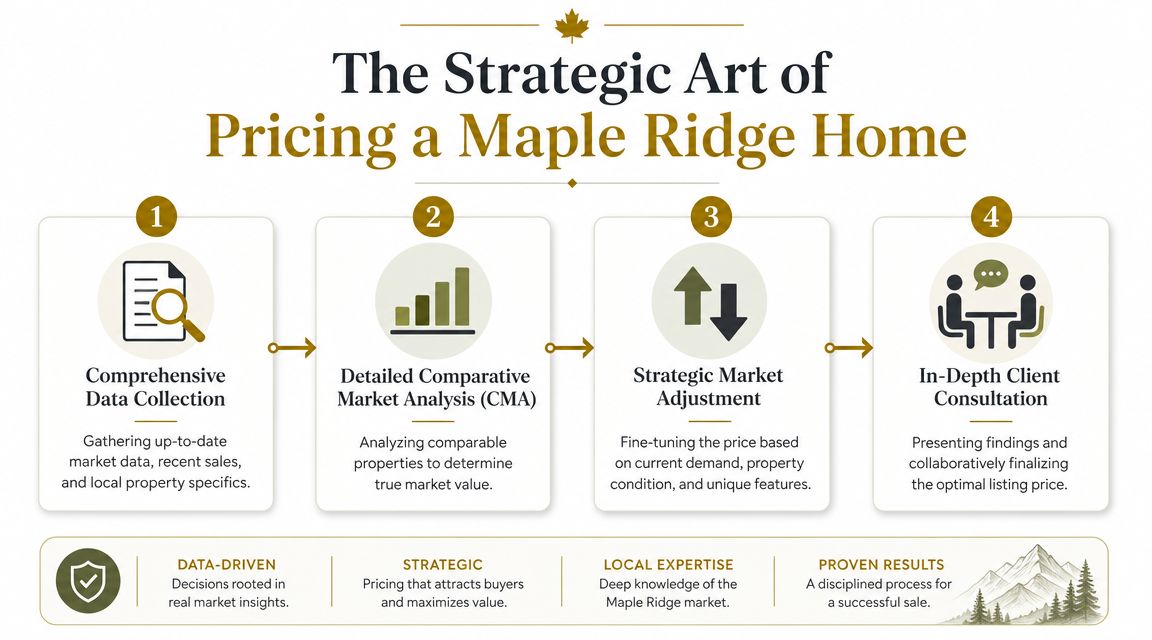 The Strategic Art of
Pricing a Maple Ridge Home

1
Comprehensive Data Collection
Gathering up-to-date market data, recent sales, and local property specifics.

2
Detailed Comparative Market Analysis (CMA)
Analyzing comparable properties to determine true market value.

3
Strategic Market Adjustment
Fine-tuning the price based on current demand, property condition, and unique features.

4
In-Depth Client Consultation
Presenting findings and collaboratively finalizing the optimal listing price.

DATA-DRIVEN
Decisions rooted in real market insights.

STRATEGIC
Pricing that attracts buyers and maximizes value.

LOCAL EXPERTISE
Deep knowledge of the Maple Ridge market.

PROVEN RESULTS
A disciplined process for a successful sale.